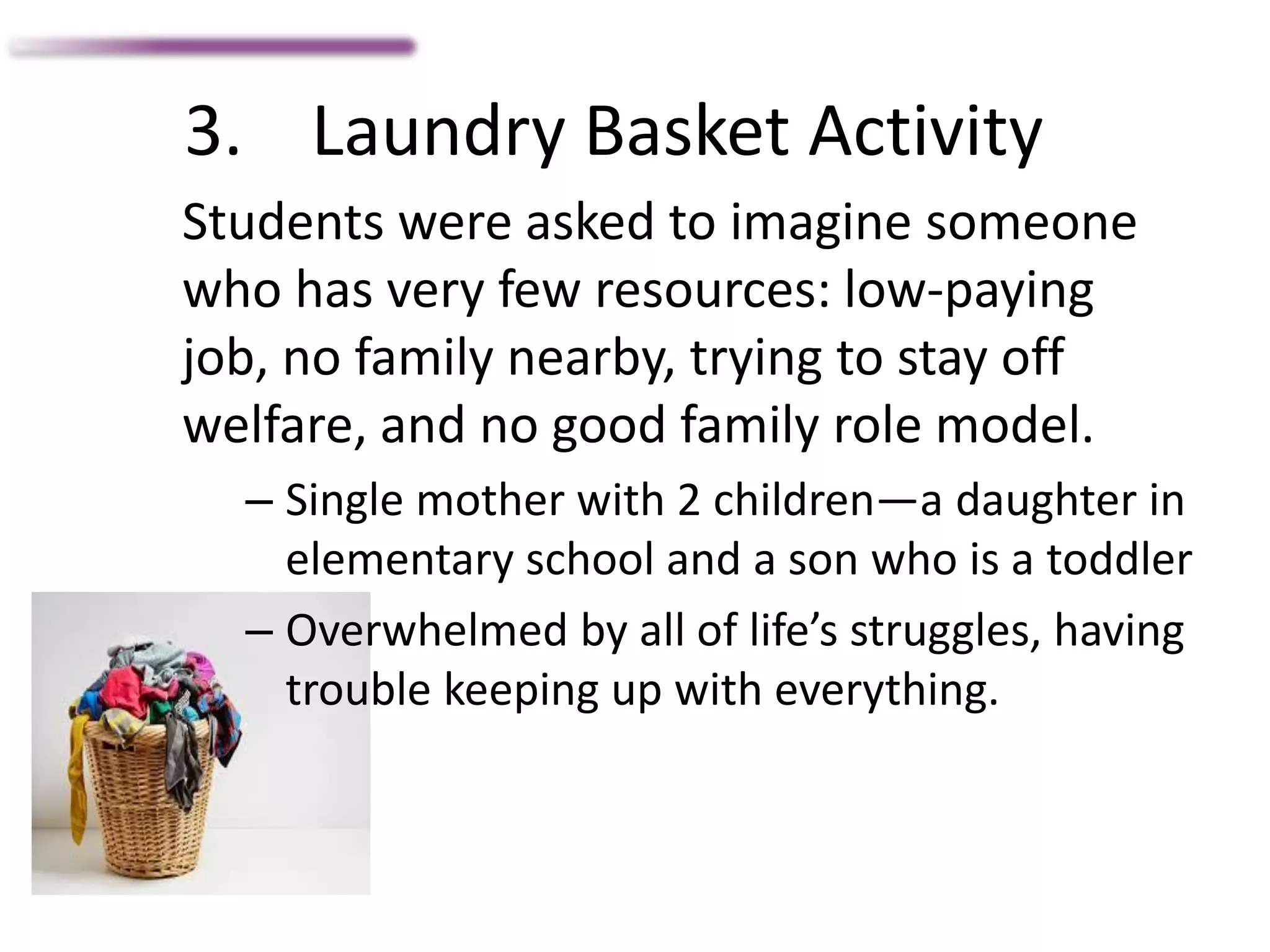 3. Laundry Basket Activity

Students were asked to imagine someone who has very few resources: low-paying job, no family nearby, trying to stay off welfare, and no good family role model.

– Single mother with 2 children—a daughter in elementary school and a son who is a toddler

– Overwhelmed by all of life’s struggles, having trouble keeping up with everything.